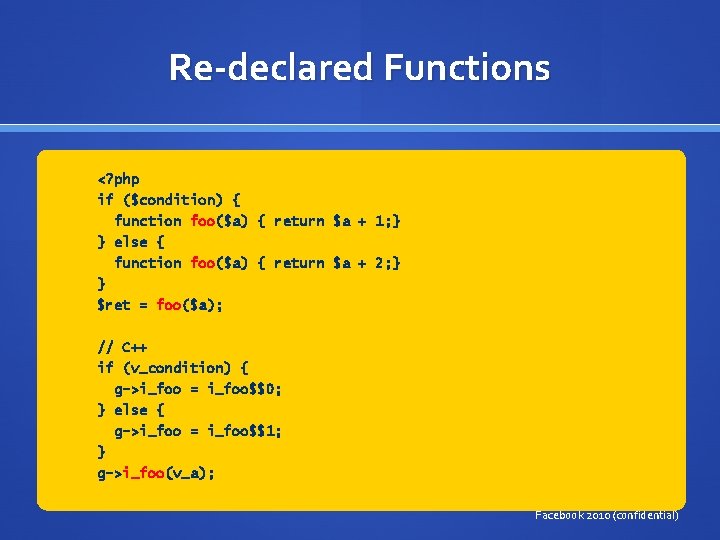 Re-declared Functions

<?php
if ($condition) {
  function foo($a) { return $a + 1;}
} else {
  function foo($a) { return $a + 2;}
}
$ret = foo($a);

// C++
if (v_condition) {
  g->i_foo = i_foo$$0;
} else {
  g->i_foo = i_foo$$1;
}
g->i_foo(v_a);

Facebook 2010 (confidential)